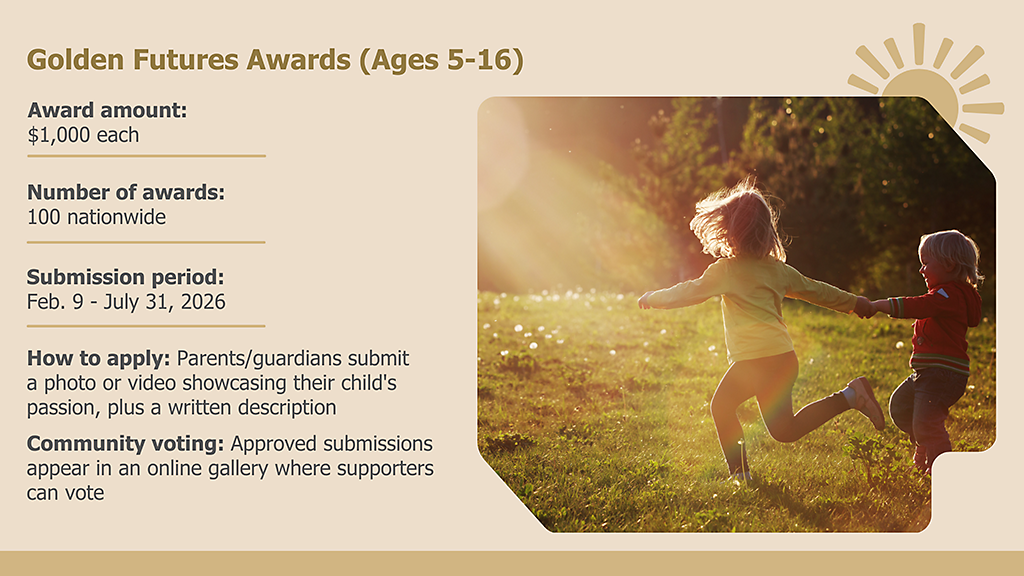 Golden Futures Awards (Ages 5-16)

Award amount:
$1,000 each

Number of awards:
100 nationwide

Submission period:
Feb. 9 - July 31, 2026

How to apply: Parents/guardians submit a photo or video showcasing their child's passion, plus a written description

Community voting: Approved submissions appear in an online gallery where supporters can vote